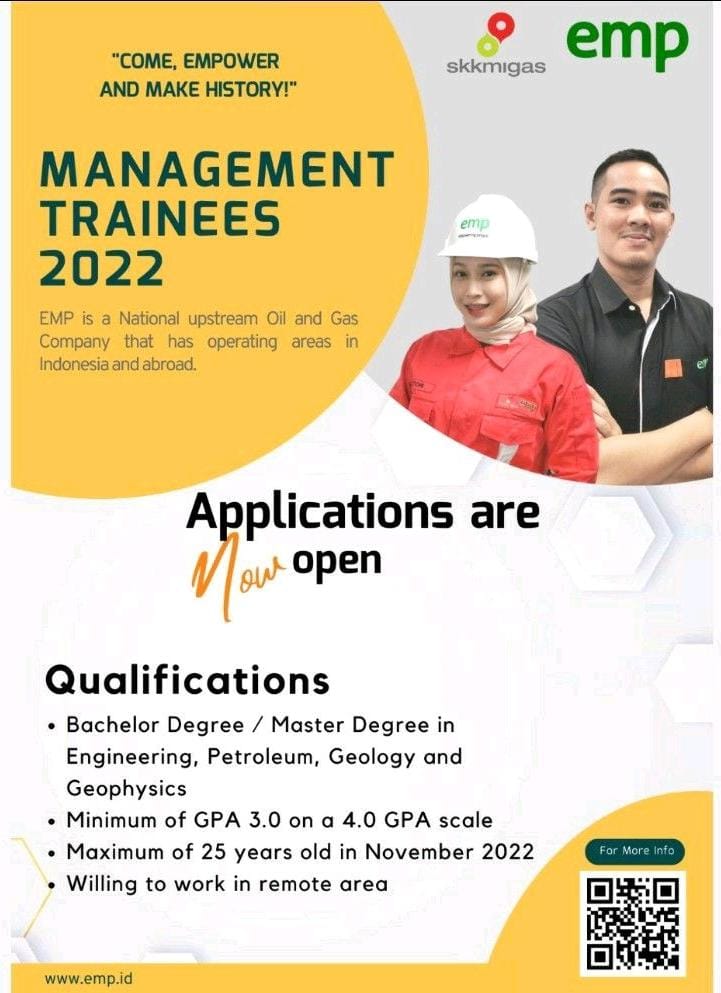 "COME, EMPOWER AND MAKE HISTORY!"

skkmigas

emp

MANAGEMENT TRAINEES 2022

EMP is a National upstream Oil and Gas Company that has operating areas in Indonesia and abroad.

emp

Applications are Now open

Qualifications

• Bachelor Degree / Master Degree in Engineering, Petroleum, Geology and Geophysics
• Minimum of GPA 3.0 on a 4.0 GPA scale
• Maximum of 25 years old in November 2022
• Willing to work in remote area

For More Info

www.emp.id